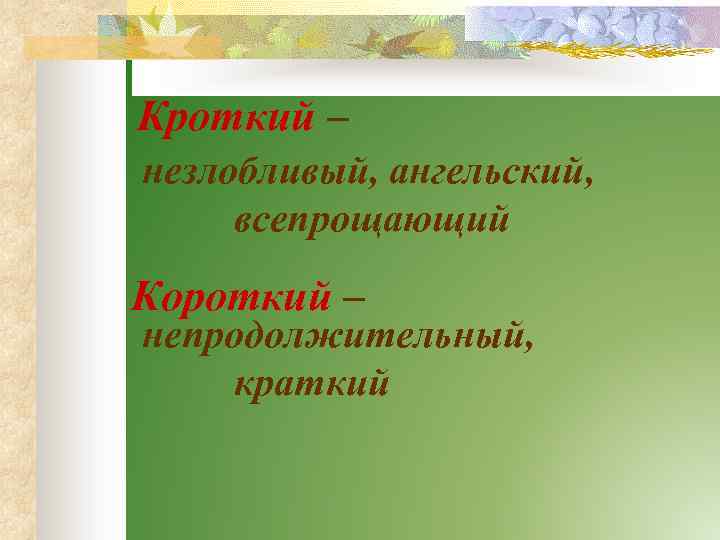 Кроткий – незлобливый, ангельский, всепрощающий

Короткий – непродолжительный, краткий